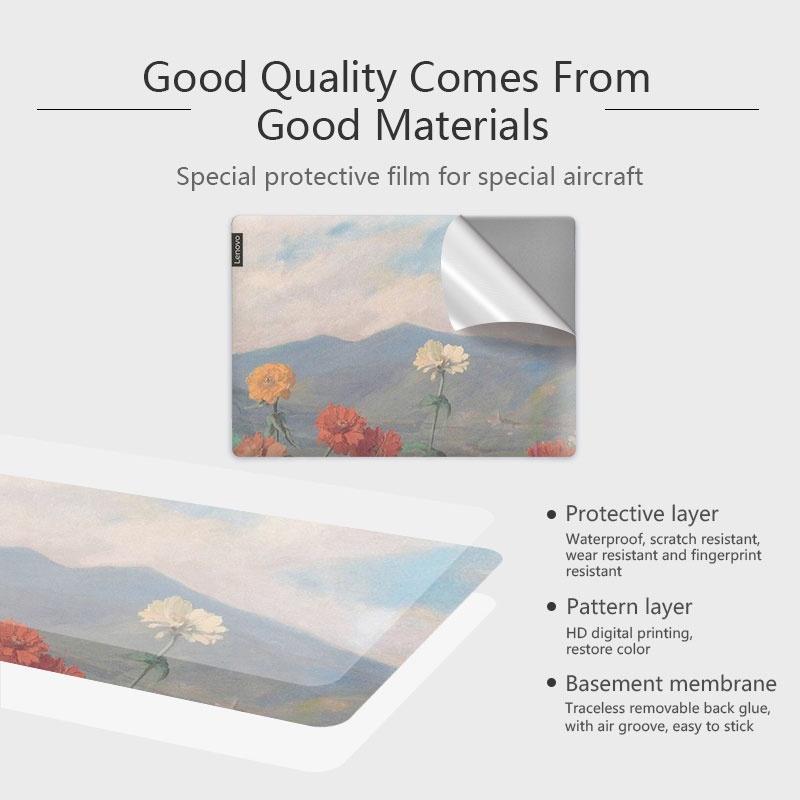 Good Quality Comes From Good Materials

Special protective film for special aircraft

Lenovo

• Protective layer
Waterproof, scratch resistant, wear resistant and fingerprint resistant

• Pattern layer
HD digital printing, restore color

• Basement membrane
Traceless removable back glue, with air groove, easy to stick